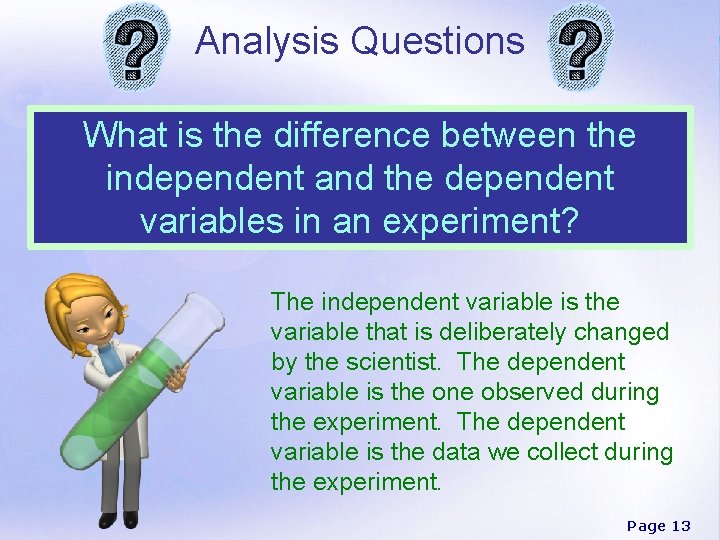 ? Analysis Questions ?

What is the difference between the independent and the dependent variables in an experiment?

The independent variable is the variable that is deliberately changed by the scientist. The dependent variable is the one observed during the experiment. The dependent variable is the data we collect during the experiment.

Page 13